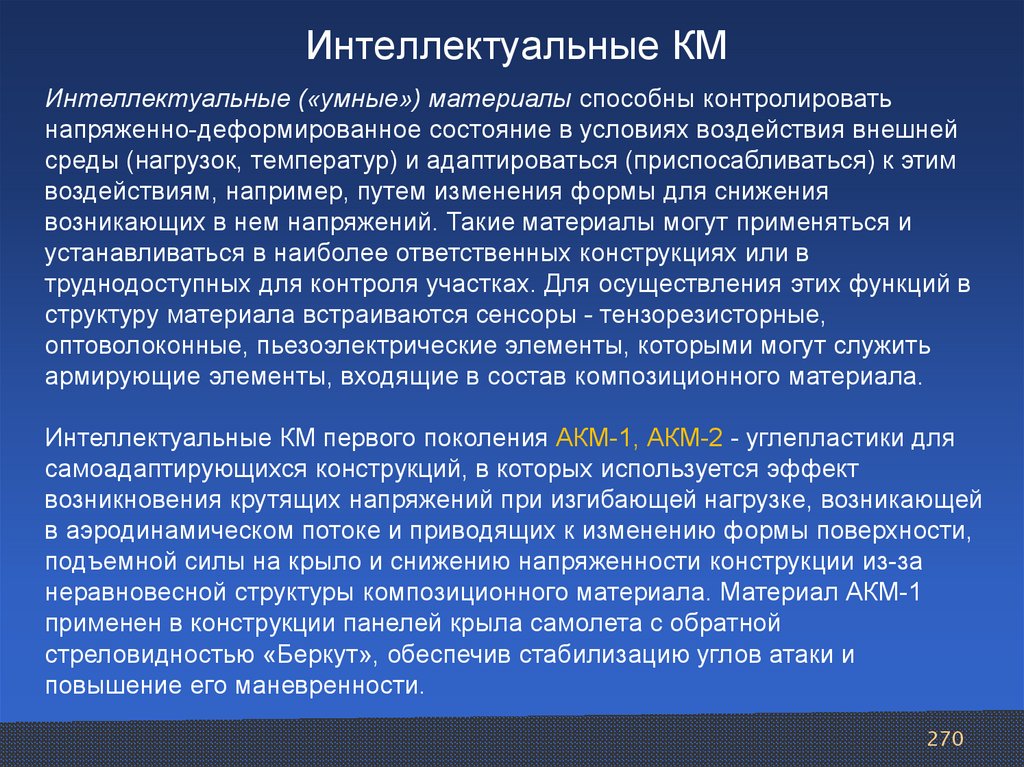 Интеллектуальные КМ

Интеллектуальные («умные») материалы способны контролировать напряженно-деформированное состояние в условиях воздействия внешней среды (нагрузок, температур) и адаптироваться (приспосабливаться) к этим воздействиям, например, путем изменения формы для снижения возникающих в нем напряжений. Такие материалы могут применяться и устанавливаться в наиболее ответственных конструкциях или в труднодоступных для контроля участках. Для осуществления этих функций в структуру материала встраиваются сенсоры - тензорезисторные, оптоволоконные, пьезоэлектрические элементы, которыми могут служить армирующие элементы, входящие в состав композиционного материала.

Интеллектуальные КМ первого поколения АКМ-1, АКМ-2 - углепластики для самоадаптирующихся конструкций, в которых используется эффект возникновения крутящих напряжений при изгибающей нагрузке, возникающей в аэродинамическом потоке и приводящих к изменению формы поверхности, подъемной силы на крыло и снижению напряженности конструкции из-за неравновесной структуры композиционного материала. Материал АКМ-1 применен в конструкции панелей крыла самолета с обратной стреловидностью «Беркут», обеспечив стабилизацию углов атаки и повышение его маневренности.

270